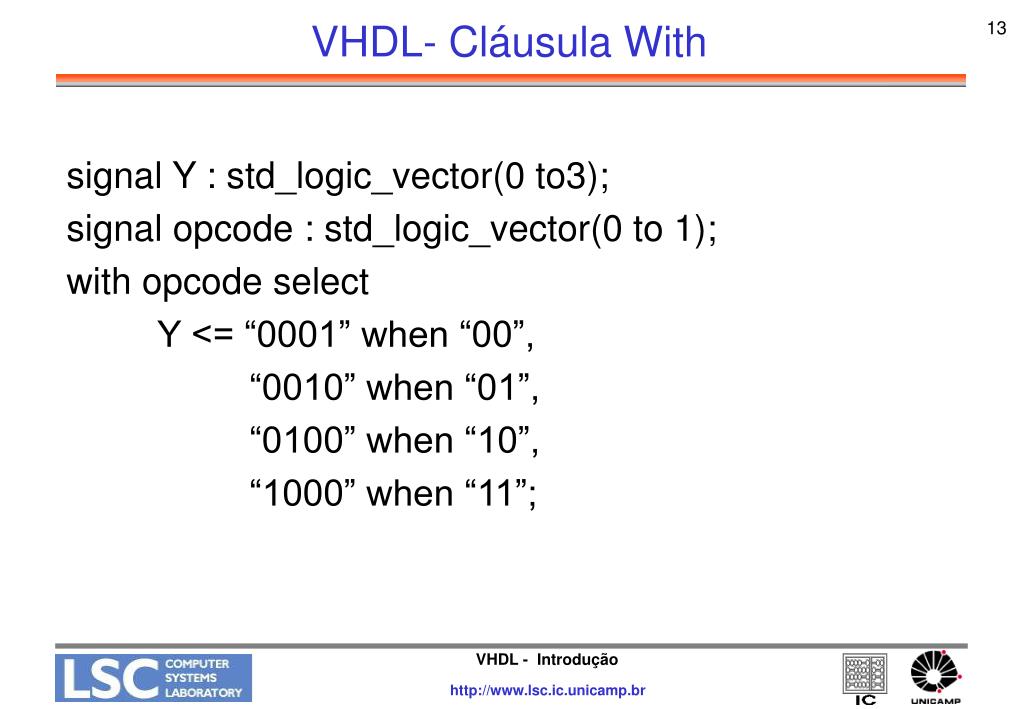 VHDL- Cláusula With

13

signal Y : std_logic_vector(0 to3);
signal opcode : std_logic_vector(0 to 1);
with opcode select
Y <= “0001” when “00”,
“0010” when “01”,
“0100” when “10”,
“1000” when “11”;

LSC COMPUTER SYSTEMS LABORATORY

VHDL - Introdução

http://www.lsc.ic.unicamp.br

IC

UNICAMP